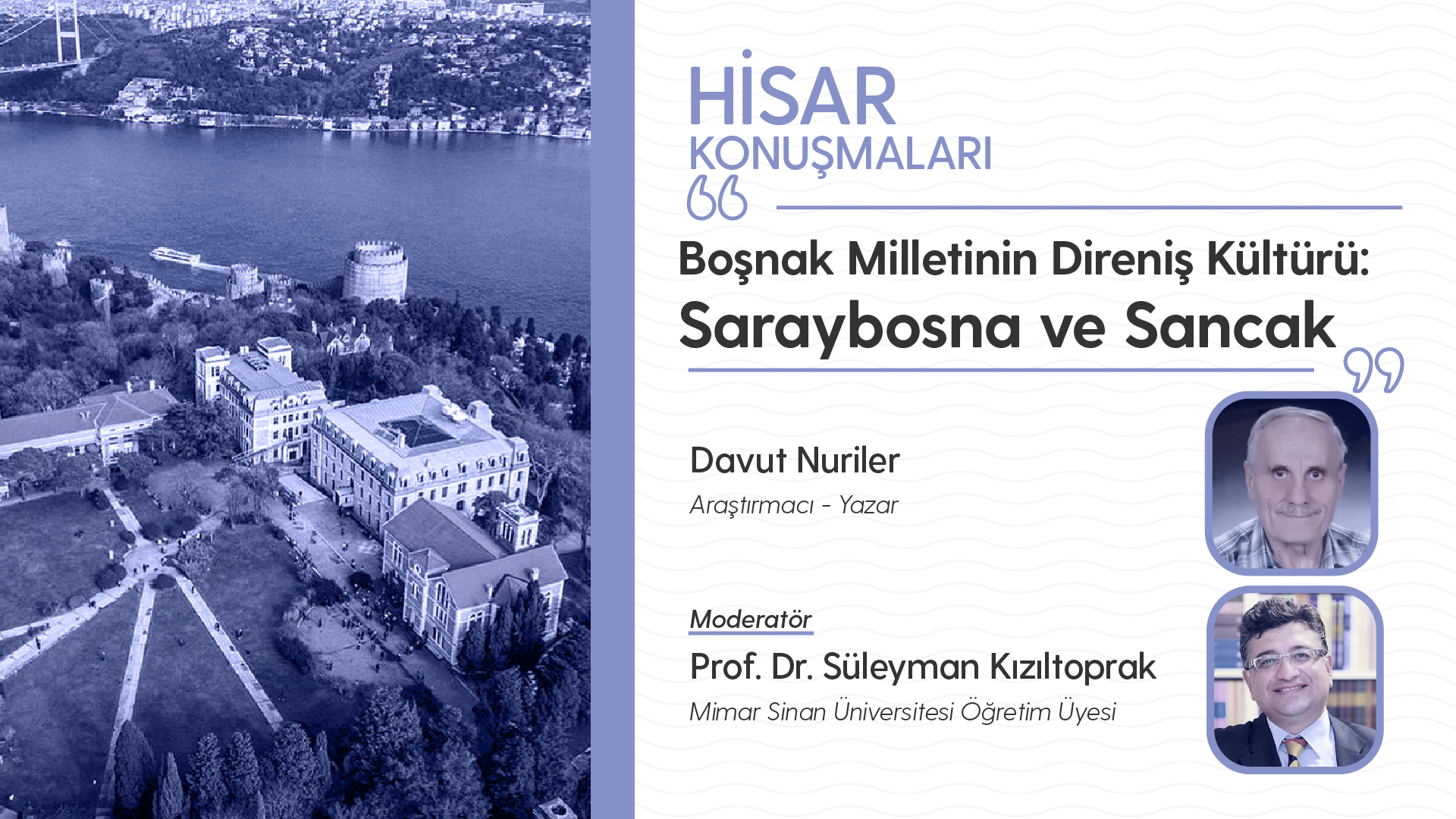 HİSAR
KONUŞMALARI

Boşnak Milletinin Direniş Kültürü:
Saraybosna ve Sancak

Davut Nuriler
Araştırmacı - Yazar

Moderatör
Prof. Dr. Süleyman Kızıltoprak
Mimar Sinan Üniversitesi Öğretim Üyesi